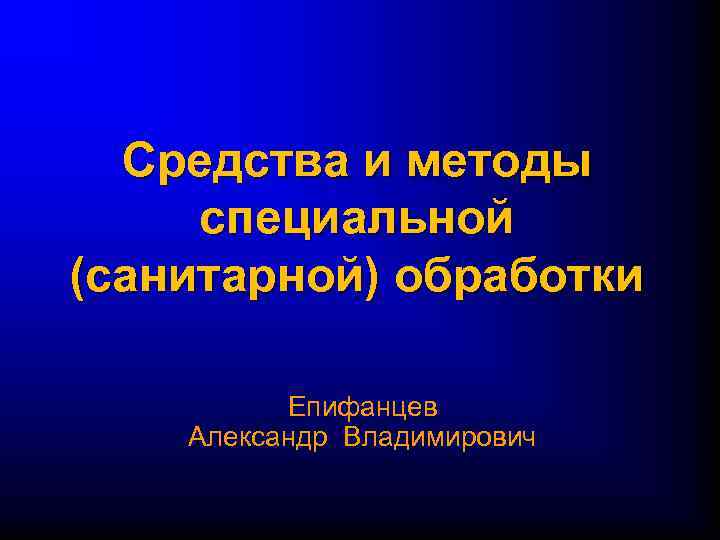 Средства и методы специальной (санитарной) обработки

Епифанцев
Александр Владимирович